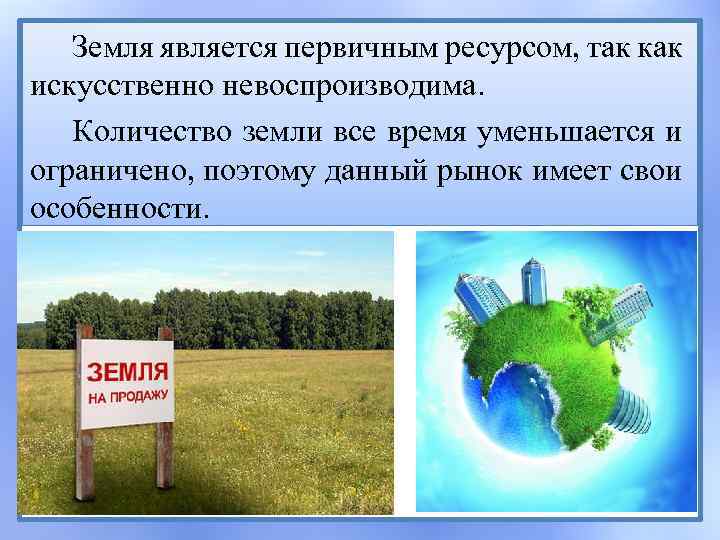 Земля является первичным ресурсом, так как искусственно невоспроизводима.

Количество земли все время уменьшается и ограничено, поэтому данный рынок имеет свои особенности.

ЗЕМЛЯ
НА ПРОДАЖУ